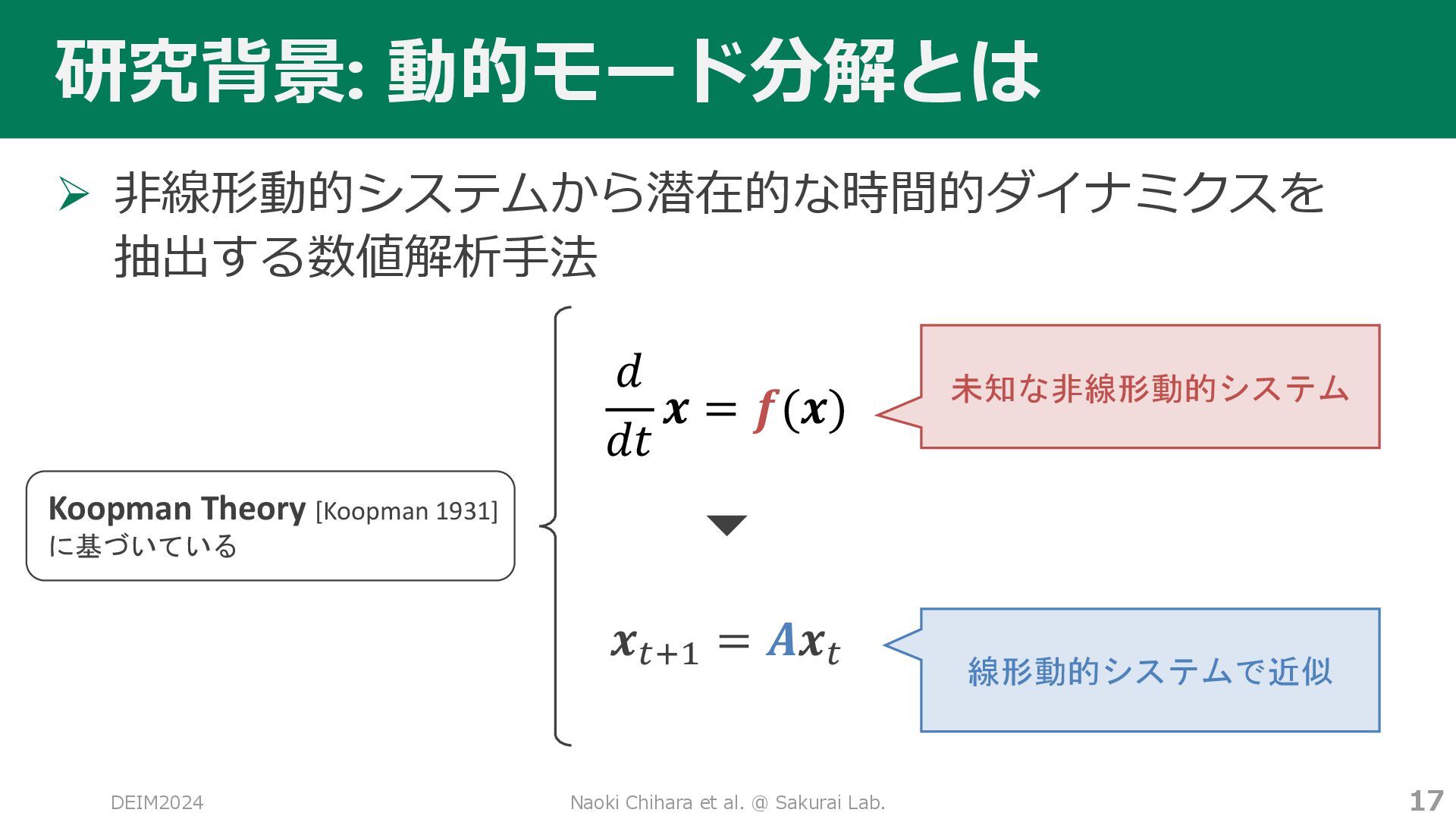 研究背景: 動的モード分解とは

➢ 非線形動的システムから潜在的な時間的ダイナミクスを抽出する数値解析手法

Koopman Theory [Koopman 1931] に基づいている

$\frac{d}{dt}\boldsymbol{x} = \boldsymbol{f}(\boldsymbol{x})$

未知な非線形動的システム

$\boldsymbol{x}_{t+1} = \boldsymbol{A}\boldsymbol{x}_t$

線形動的システムで近似

DEIM2024

Naoki Chihara et al. @ Sakurai Lab.

17